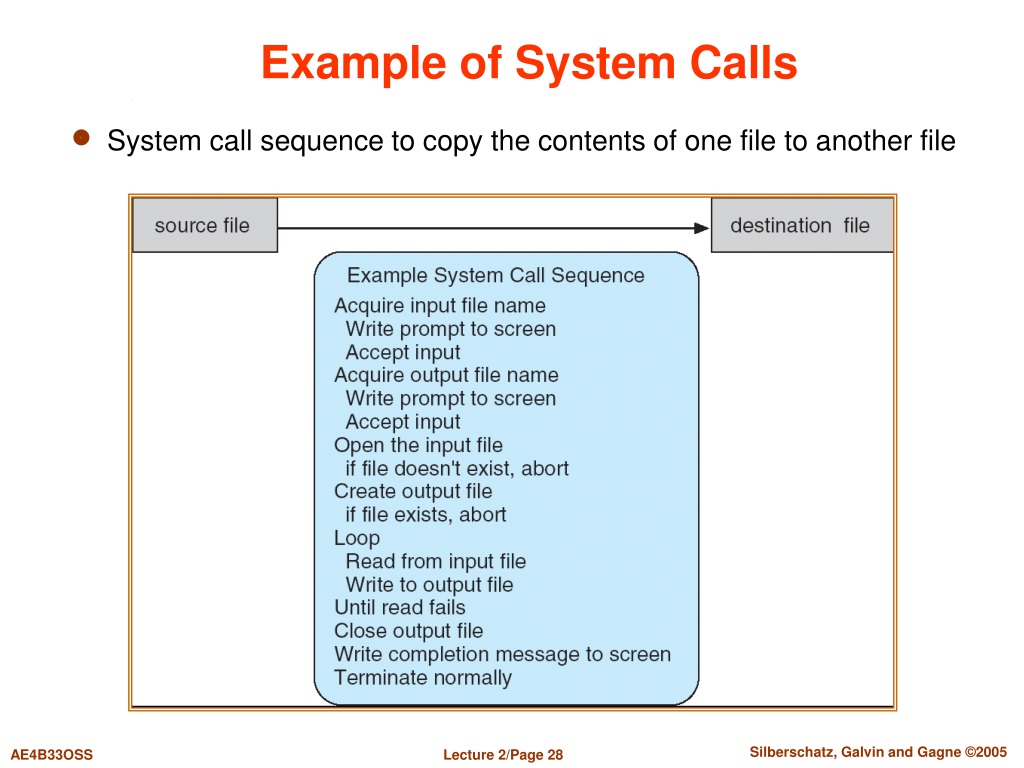 Example of System Calls

System call sequence to copy the contents of one file to another file

source file

destination file

Example System Call Sequence
Acquire input file name
Write prompt to screen
Accept input
Acquire output file name
Write prompt to screen
Accept input
Open the input file
if file doesn't exist, abort
Create output file
if file exists, abort
Loop
Read from input file
Write to output file
Until read fails
Close output file
Write completion message to screen
Terminate normally

AE4B33OSS

Lecture 2/Page 28

Silberschatz, Galvin and Gagne ©2005